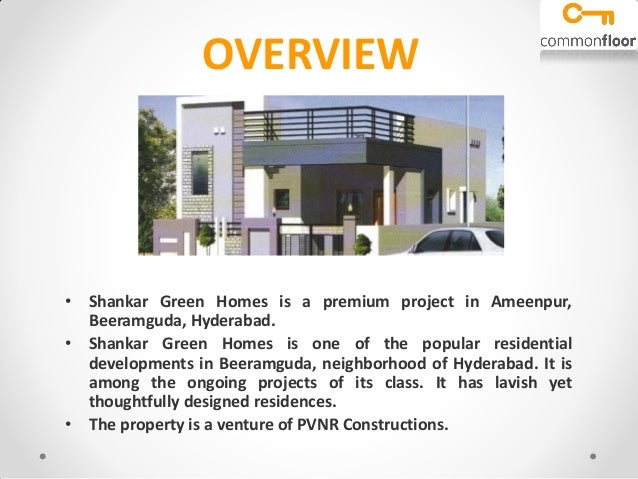 commonfloor

OVERVIEW

• Shankar Green Homes is a premium project in Ameenpur, Beeramguda, Hyderabad.
• Shankar Green Homes is one of the popular residential developments in Beeramguda, neighborhood of Hyderabad. It is among the ongoing projects of its class. It has lavish yet thoughtfully designed residences.
• The property is a venture of PVNR Constructions.